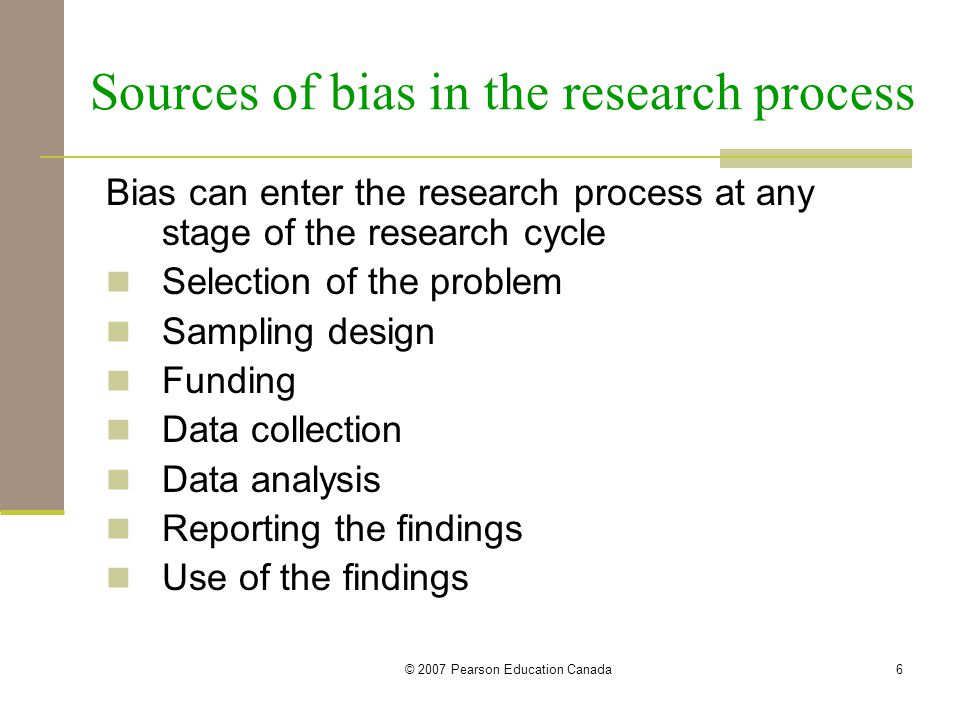 Sources of bias in the research process

Bias can enter the research process at any stage of the research cycle

Selection of the problem
Sampling design
Funding
Data collection
Data analysis
Reporting the findings
Use of the findings

© 2007 Pearson Education Canada

6